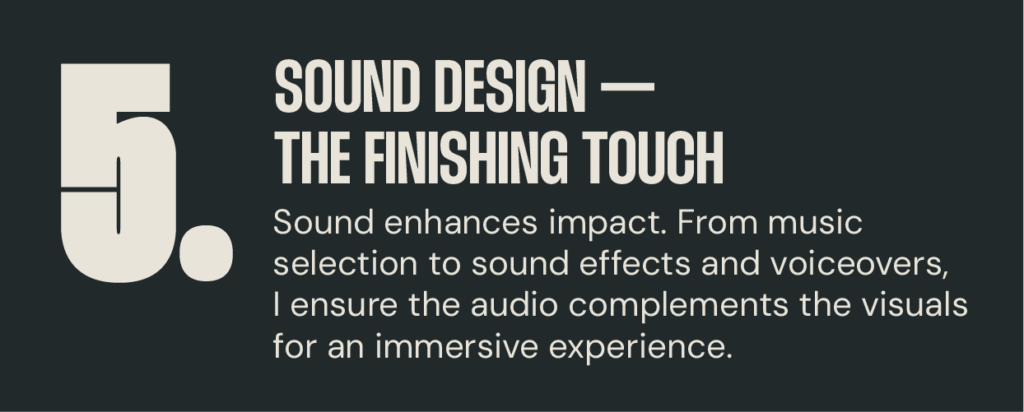 5.

SOUND DESIGN —
THE FINISHING TOUCH

Sound enhances impact. From music selection to sound effects and voiceovers, I ensure the audio complements the visuals for an immersive experience.